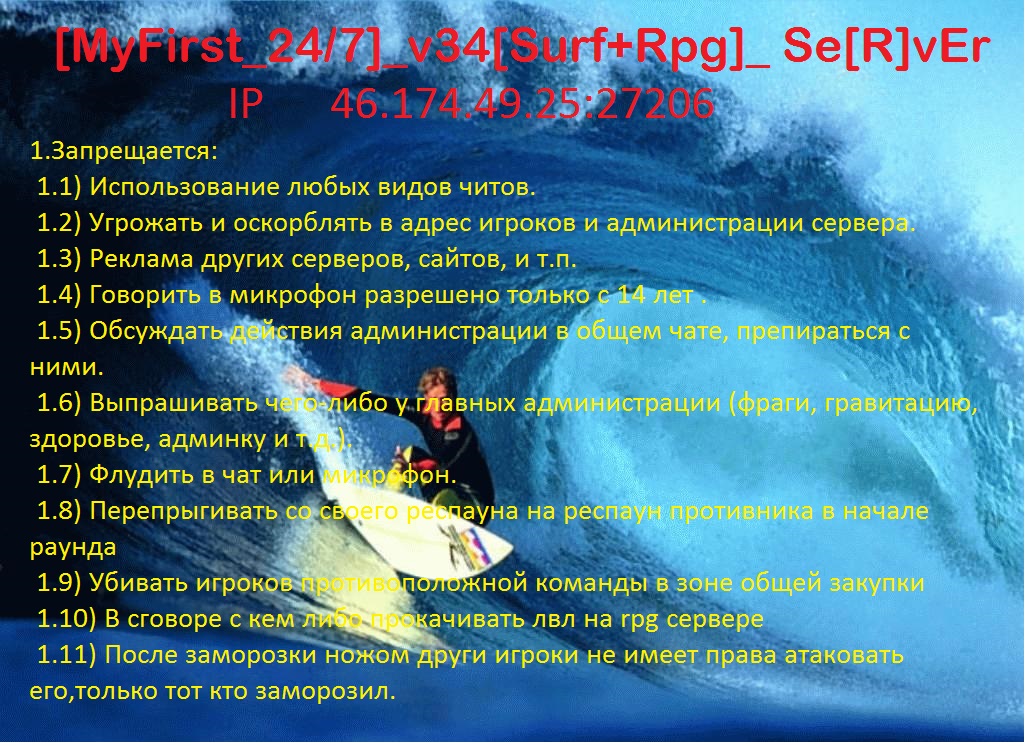 [MyFirst_24/7]_v34[Surf+Rpg]_ Se[R]vEr
IP 46.174.49.25:27206

1.Запрещается:
1.1) Использование любых видов читов.
1.2) Угрожать и оскорблять в адрес игроков и администрации сервера.
1.3) Реклама других серверов, сайтов, и т.п.
1.4) Говорить в микрофон разрешено только с 14 лет .
1.5) Обсуждать действия администрации в общем чате, препираться с ними.
1.6) Выпрашивать чего-либо у главных администрации (фраги, гравитацию, здоровье, админку и т.д.).
1.7) Флудить в чат или микрофон.
1.8) Перепрыгивать со своего респауна на респаун противника в начале раунда
1.9) Убивать игроков противоположной команды в зоне общей закупки
1.10) В сговоре с кем либо прокачивать лвл на rpg сервере
1.11) После заморозки ножом други игроки не имеет права атаковать его,только тот кто заморозил.